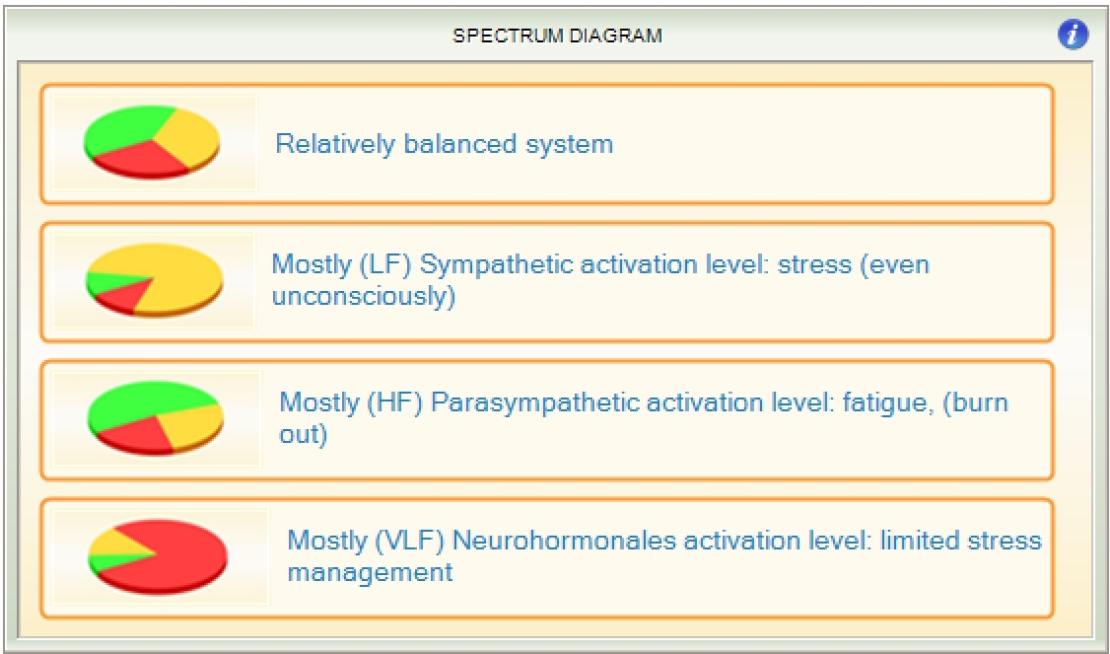 SPECTRUM DIAGRAM

i

Relatively balanced system

Mostly (LF) Sympathetic activation level: stress (even unconsciously)

Mostly (HF) Parasympathetic activation level: fatigue, (burn out)

Mostly (VLF) Neurohormonales activation level: limited stress management